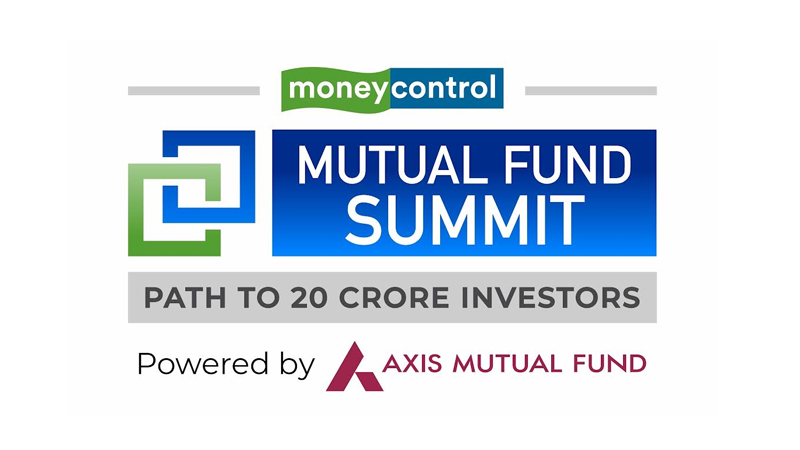 moneycontrol

MUTUAL FUND SUMMIT

PATH TO 20 CRORE INVESTORS

Powered by AXIS MUTUAL FUND